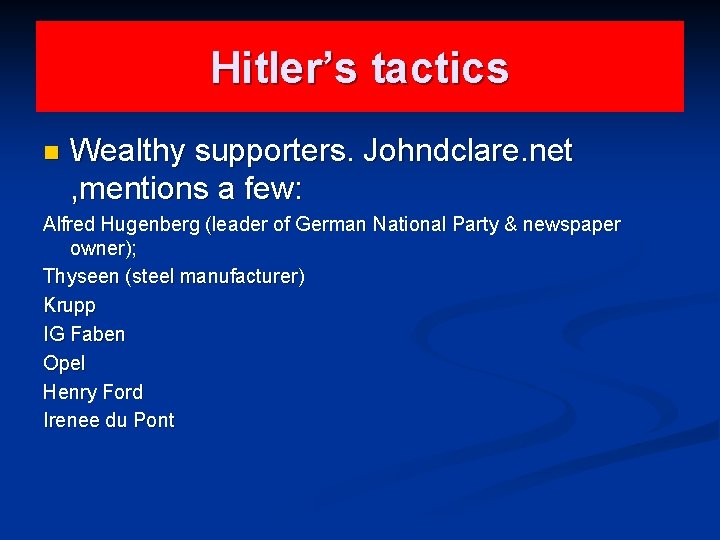 Hitler's tactics

Wealthy supporters. Johndclare.net ,mentions a few:

Alfred Hugenberg (leader of German National Party & newspaper owner);

Thyseen (steel manufacturer)

Krupp

IG Faben

Opel

Henry Ford

Irenee du Pont